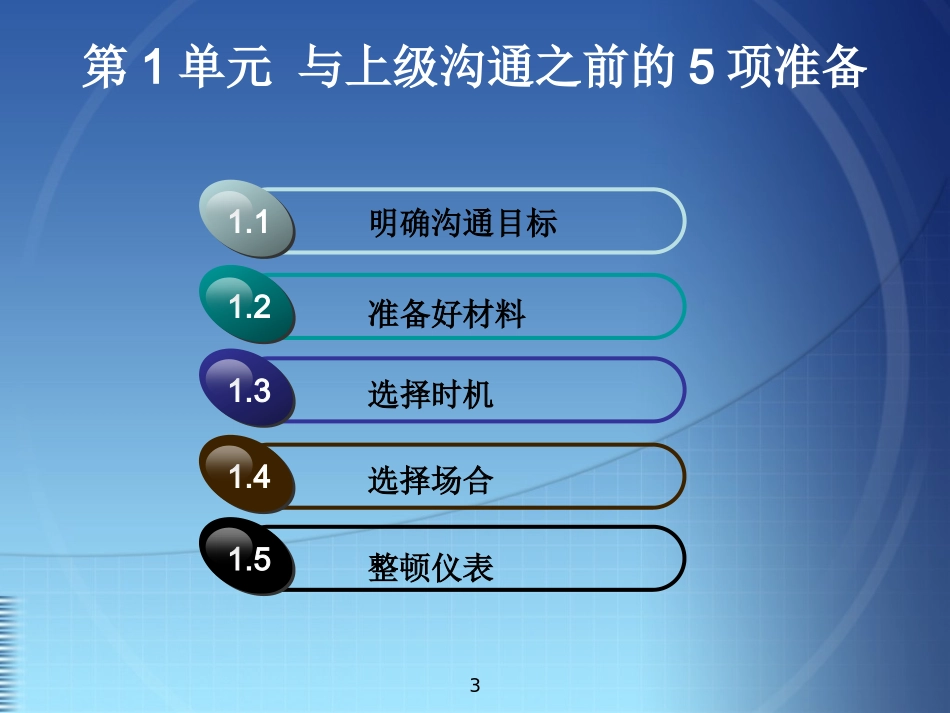 第 1 单元 与上级沟通之前的 5 项准备

1.1 明确沟通目标

1.2 准备好材料

1.3 选择时机

1.4 选择场合

1.5 整顿仪表

3